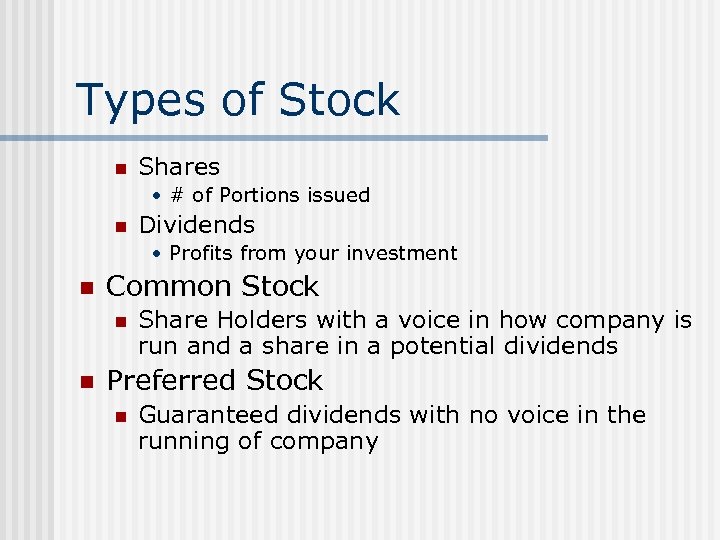 Types of Stock

- Shares
  - # of Portions issued
- Dividends
  - Profits from your investment

- Common Stock
  - Share Holders with a voice in how company is run and a share in a potential dividends
- Preferred Stock
  - Guaranteed dividends with no voice in the running of company